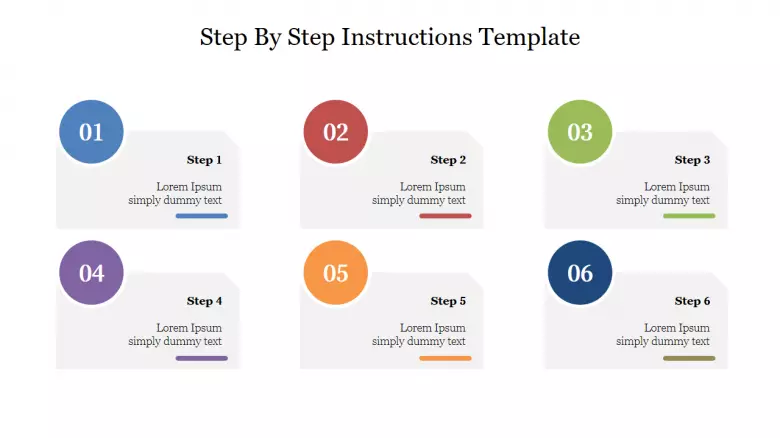 Step By Step Instructions Template

01

Step 1

Lorem Ipsum simply dummy text

02

Step 2

Lorem Ipsum simply dummy text

03

Step 3

Lorem Ipsum simply dummy text

04

Step 4

Lorem Ipsum simply dummy text

05

Step 5

Lorem Ipsum simply dummy text

06

Step 6

Lorem Ipsum simply dummy text